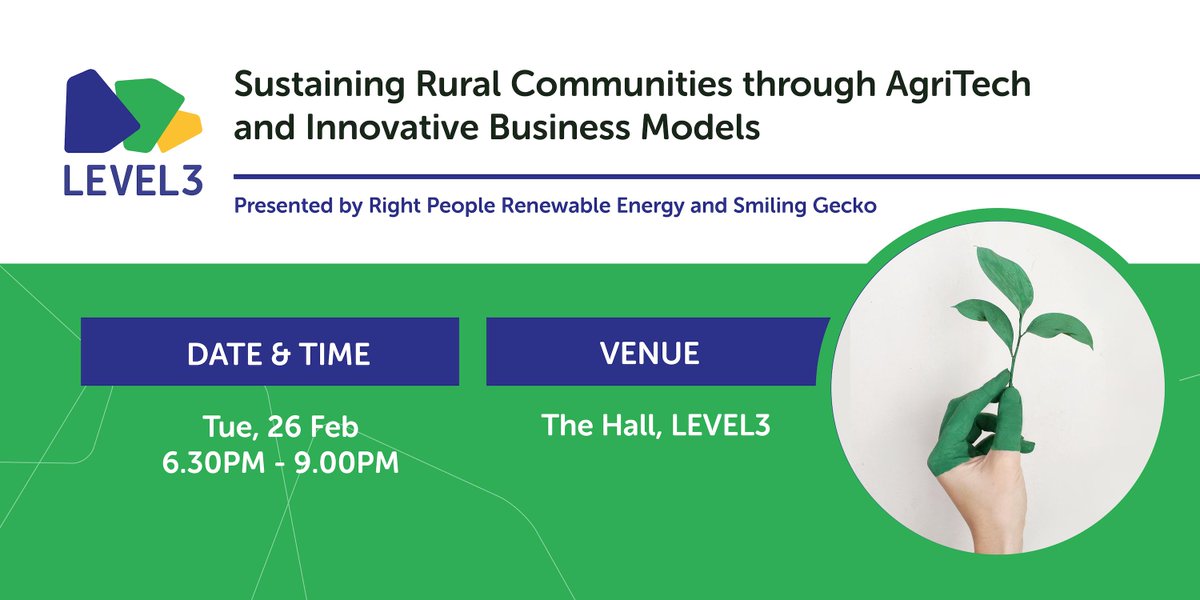 LEVEL3

Sustaining Rural Communities through AgriTech and Innovative Business Models

Presented by Right People Renewable Energy and Smiling Gecko

DATE & TIME

Tue, 26 Feb
6.30PM - 9.00PM

VENUE

The Hall, LEVEL3